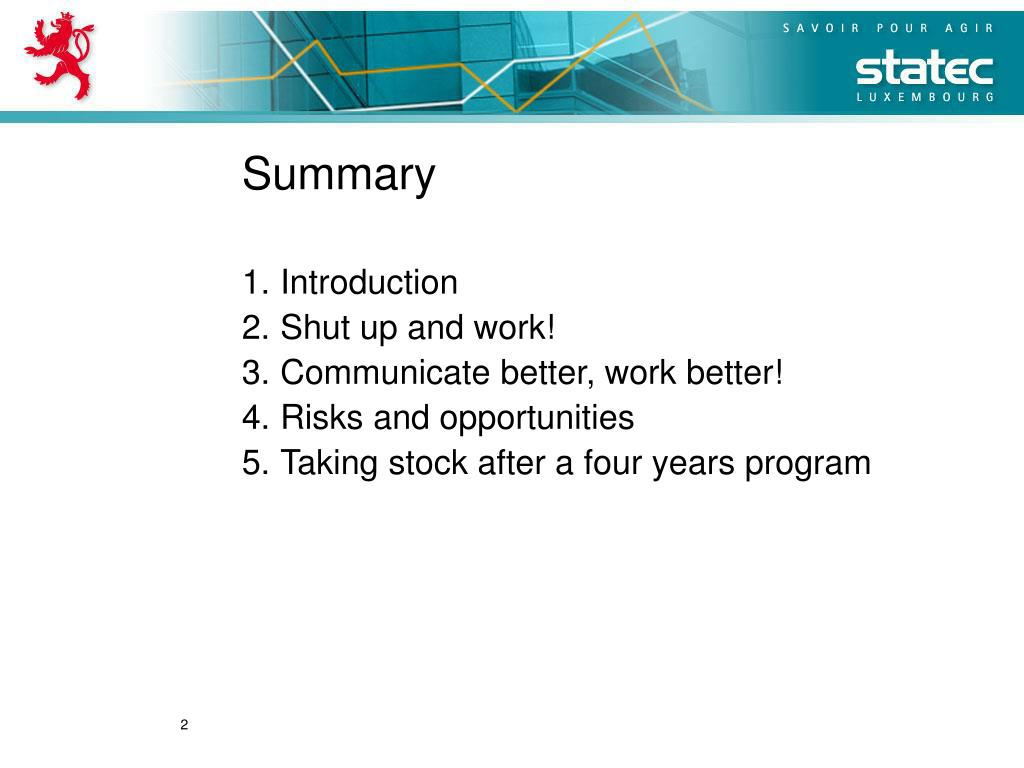 SAVOIR POUR AGIR
statec
LUXEMBOURG

Summary

1. Introduction
2. Shut up and work!
3. Communicate better, work better!
4. Risks and opportunities
5. Taking stock after a four years program

2